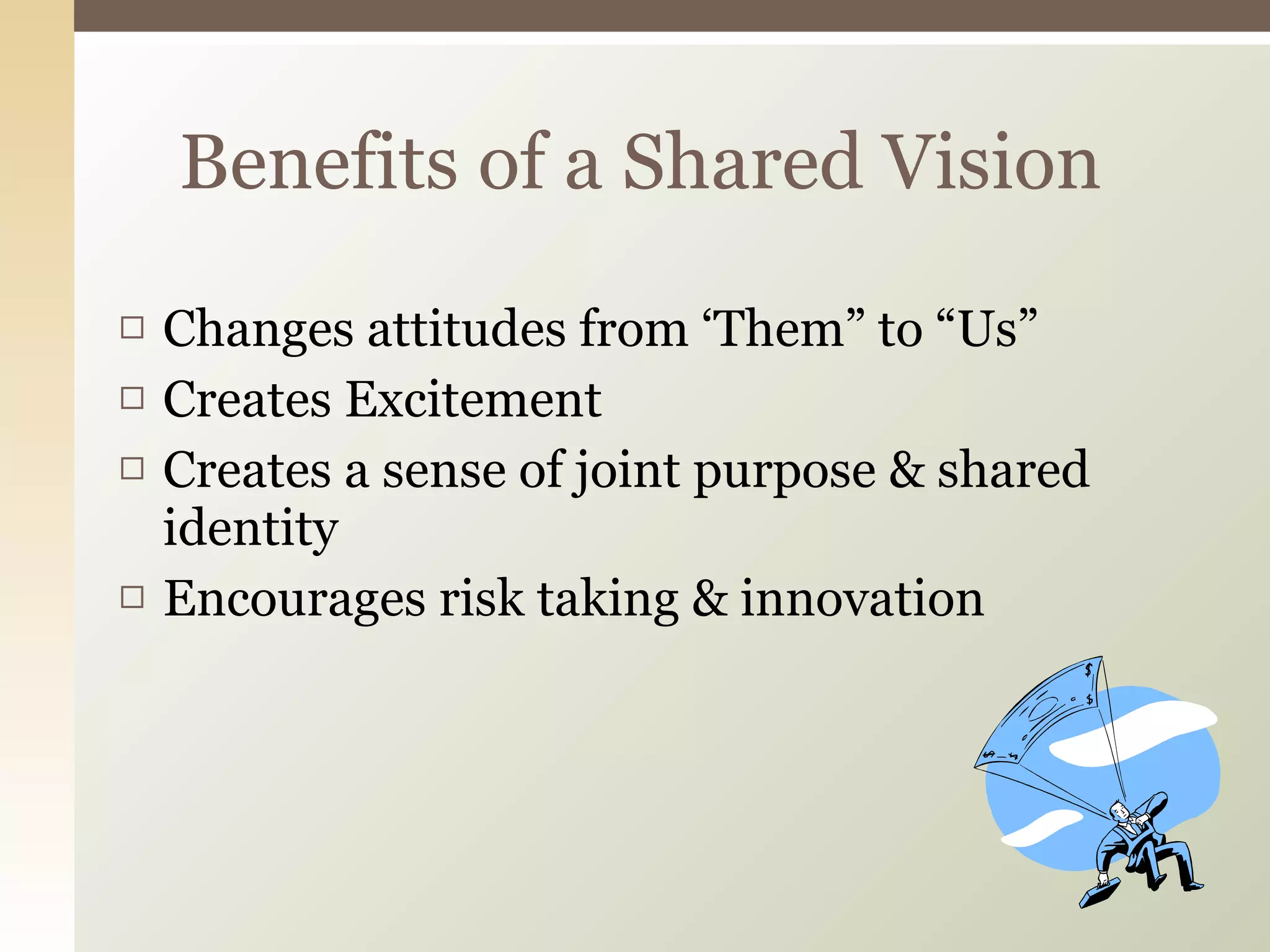 Benefits of a Shared Vision

□ Changes attitudes from ‘Them” to “Us”
□ Creates Excitement
□ Creates a sense of joint purpose & shared identity
□ Encourages risk taking & innovation